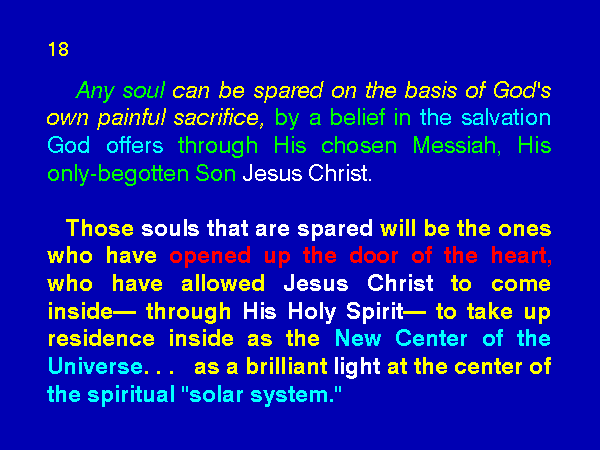 18

Any soul can be spared on the basis of God's own painful sacrifice, by a belief in the salvation God offers through His chosen Messiah, His only-begotten Son Jesus Christ.

Those souls that are spared will be the ones who have opened up the door of the heart, who have allowed Jesus Christ to come inside— through His Holy Spirit— to take up residence inside as the New Center of the Universe. . . as a brilliant light at the center of the spiritual "solar system."